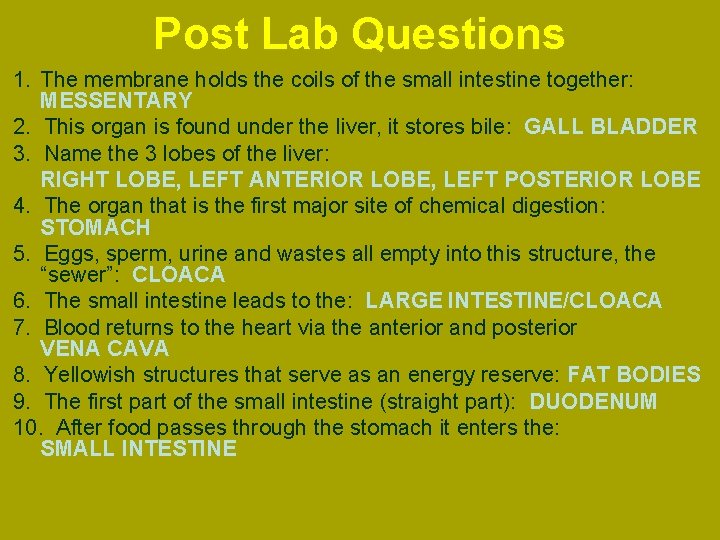 Post Lab Questions

1. The membrane holds the coils of the small intestine together: MESSENTARY
2. This organ is found under the liver, it stores bile: GALL BLADDER
3. Name the 3 lobes of the liver: RIGHT LOBE, LEFT ANTERIOR LOBE, LEFT POSTERIOR LOBE
4. The organ that is the first major site of chemical digestion: STOMACH
5. Eggs, sperm, urine and wastes all empty into this structure, the "sewer": CLOACA
6. The small intestine leads to the: LARGE INTESTINE/CLOACA
7. Blood returns to the heart via the anterior and posterior VENA CAVA
8. Yellowish structures that serve as an energy reserve: FAT BODIES
9. The first part of the small intestine (straight part): DUODENUM
10. After food passes through the stomach it enters the: SMALL INTESTINE